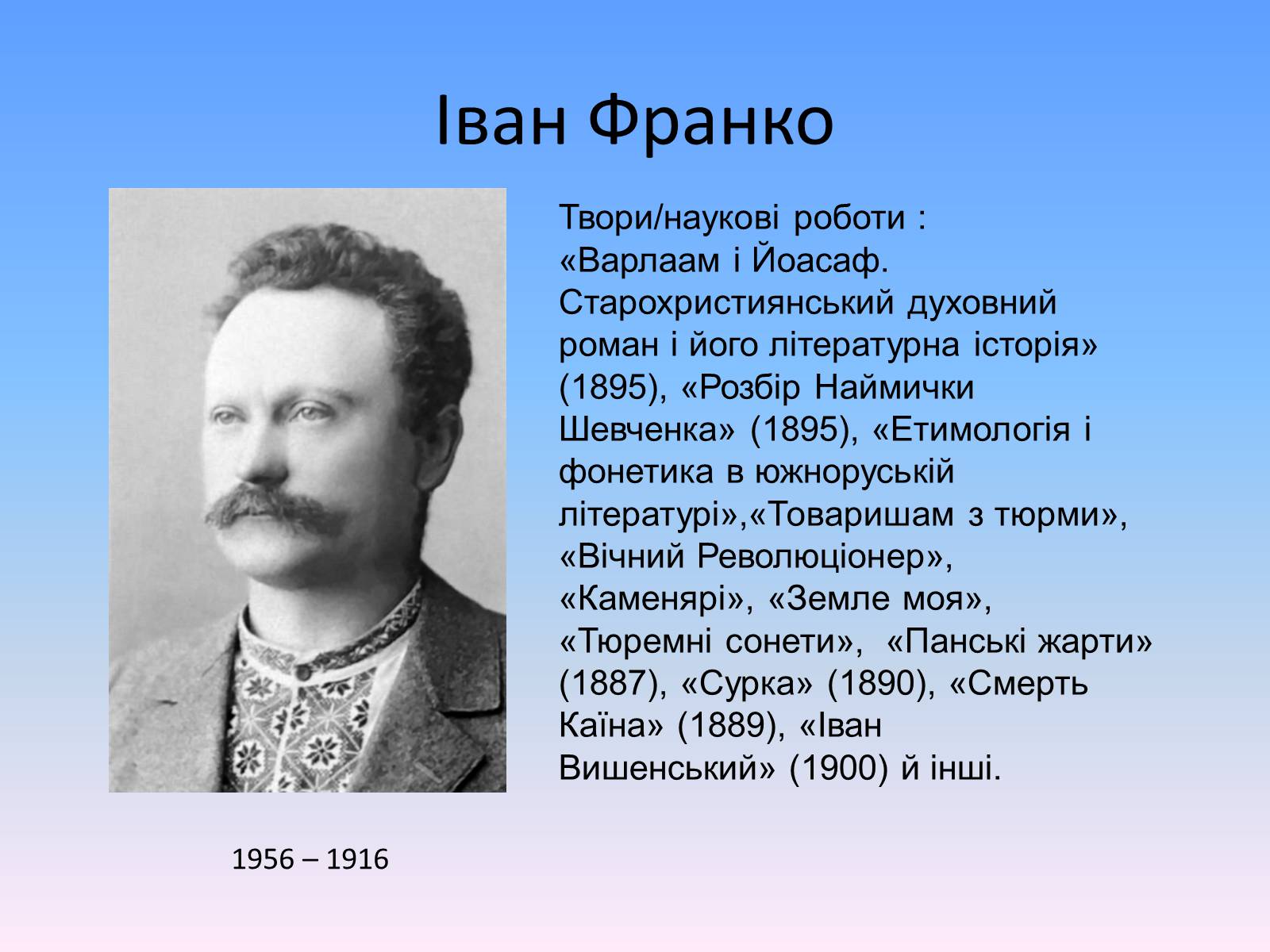 Іван Франко

Твори/наукові роботи : «Варлаам і Йоасаф. Старохристиянський духовний роман і його літературна історія» (1895), «Розбір Наймички Шевченка» (1895), «Етимологія і фонетика в южноруській літературі»,«Товаришам з тюрми», «Вічний Революціонер», «Каменярі», «Земле моя», «Тюремні сонети», «Панські жарти» (1887), «Сурка» (1890), «Смерть Каїна» (1889), «Іван Вишенський» (1900) й інші.

1956 – 1916